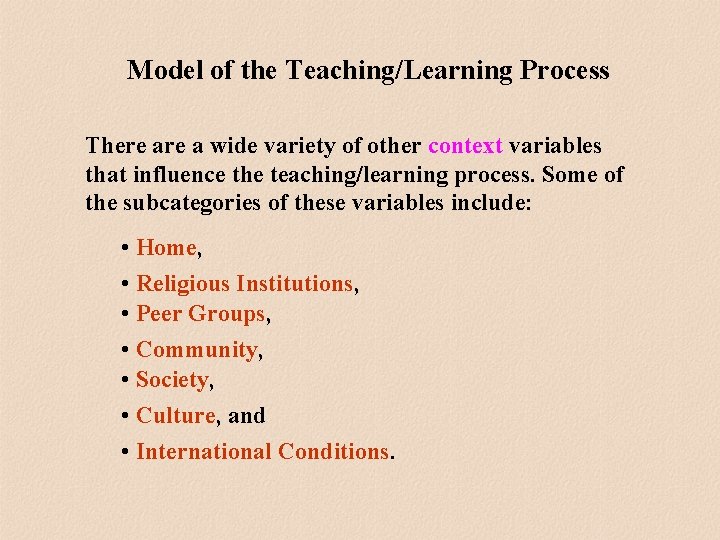 Model of the Teaching/Learning Process

There are a wide variety of other context variables that influence the teaching/learning process. Some of the subcategories of these variables include:

• Home,
• Religious Institutions,
• Peer Groups,
• Community,
• Society,
• Culture, and
• International Conditions.